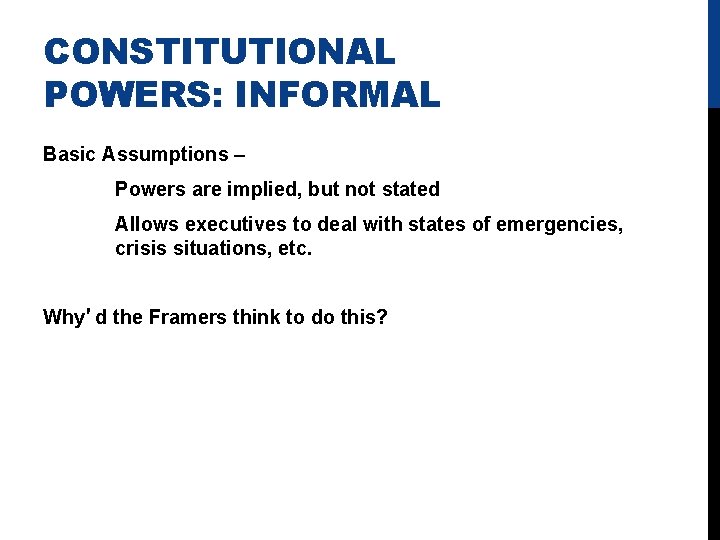 CONSTITUTIONAL POWERS: INFORMAL

Basic Assumptions –

Powers are implied, but not stated

Allows executives to deal with states of emergencies, crisis situations, etc.

Why' d the Framers think to do this?